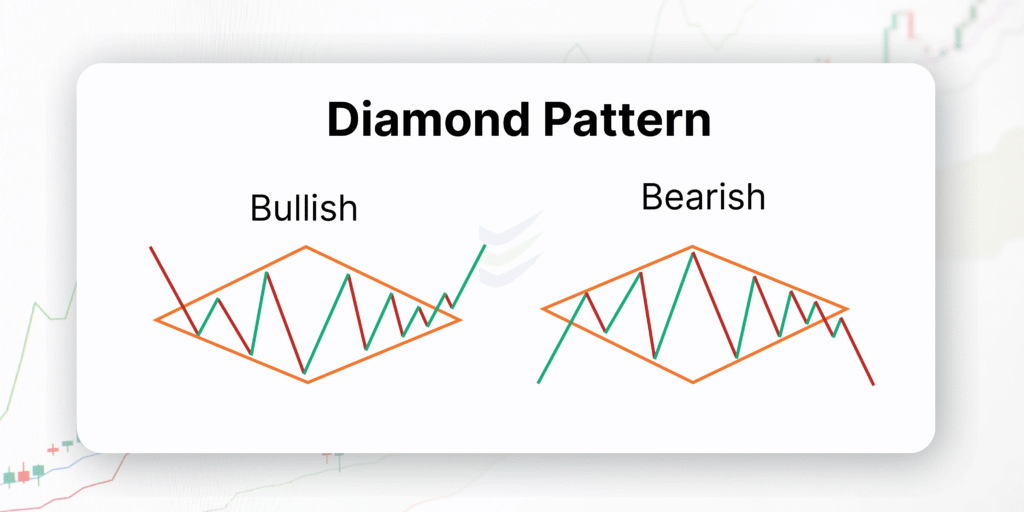 Diamond Pattern

Bullish

Bearish